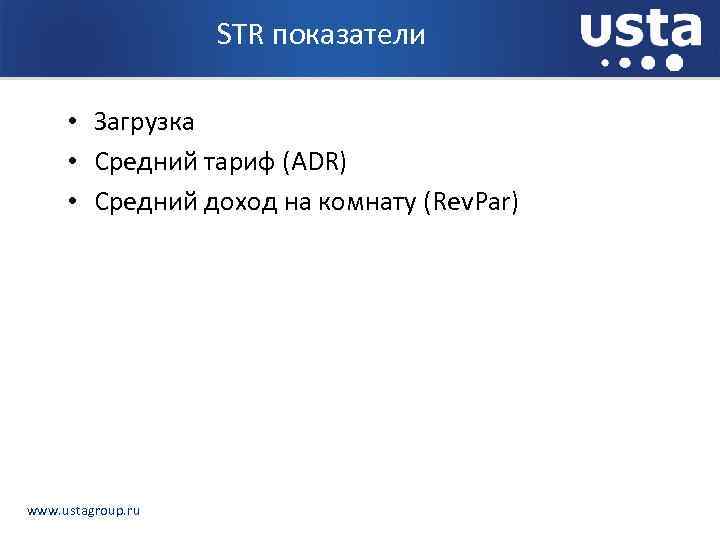 STR показатели

usta

• Загрузка
• Средний тариф (ADR)
• Средний доход на комнату (RevPar)

www.ustagroup.ru